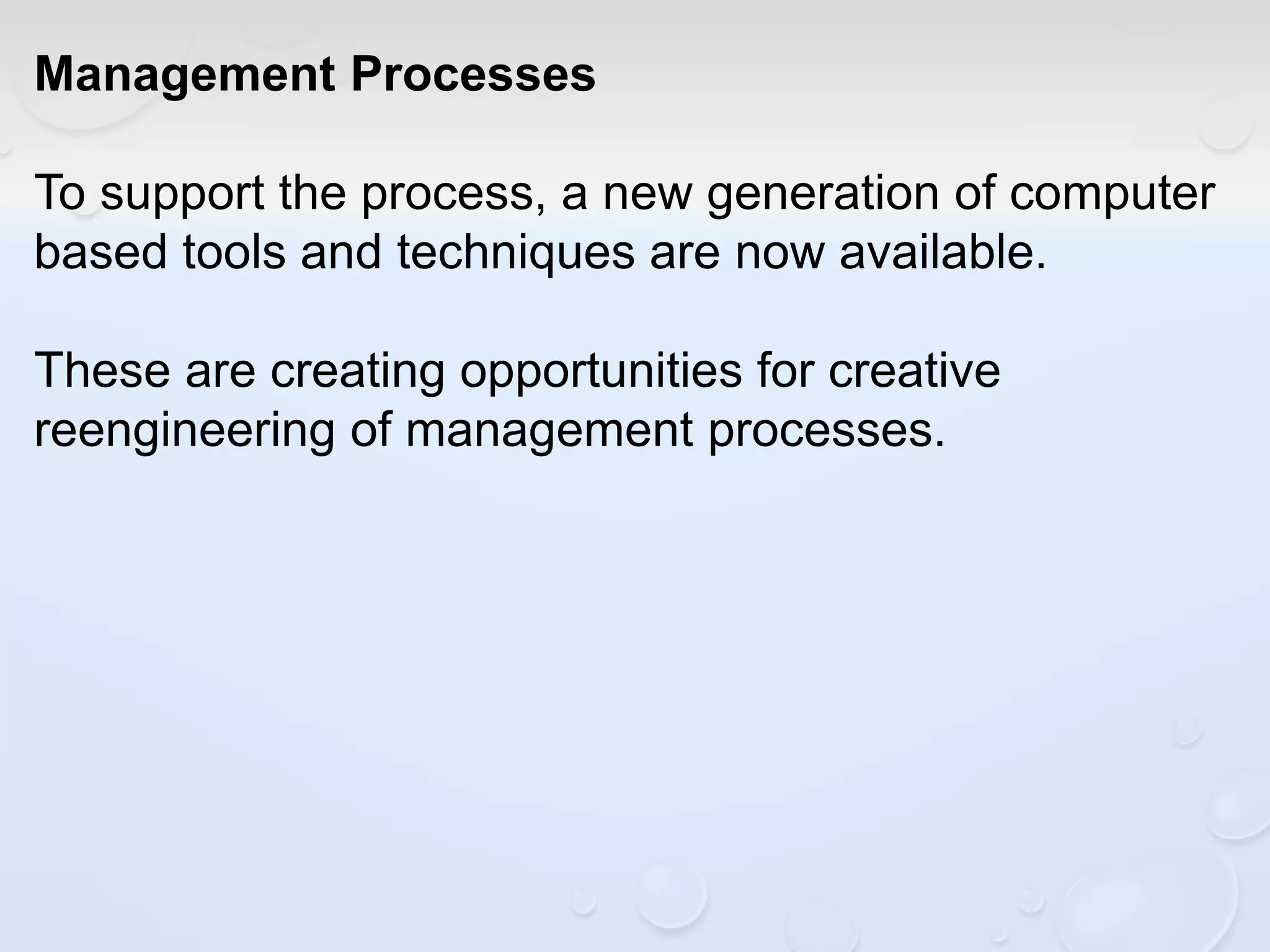 Management Processes

To support the process, a new generation of computer based tools and techniques are now available.

These are creating opportunities for creative reengineering of management processes.